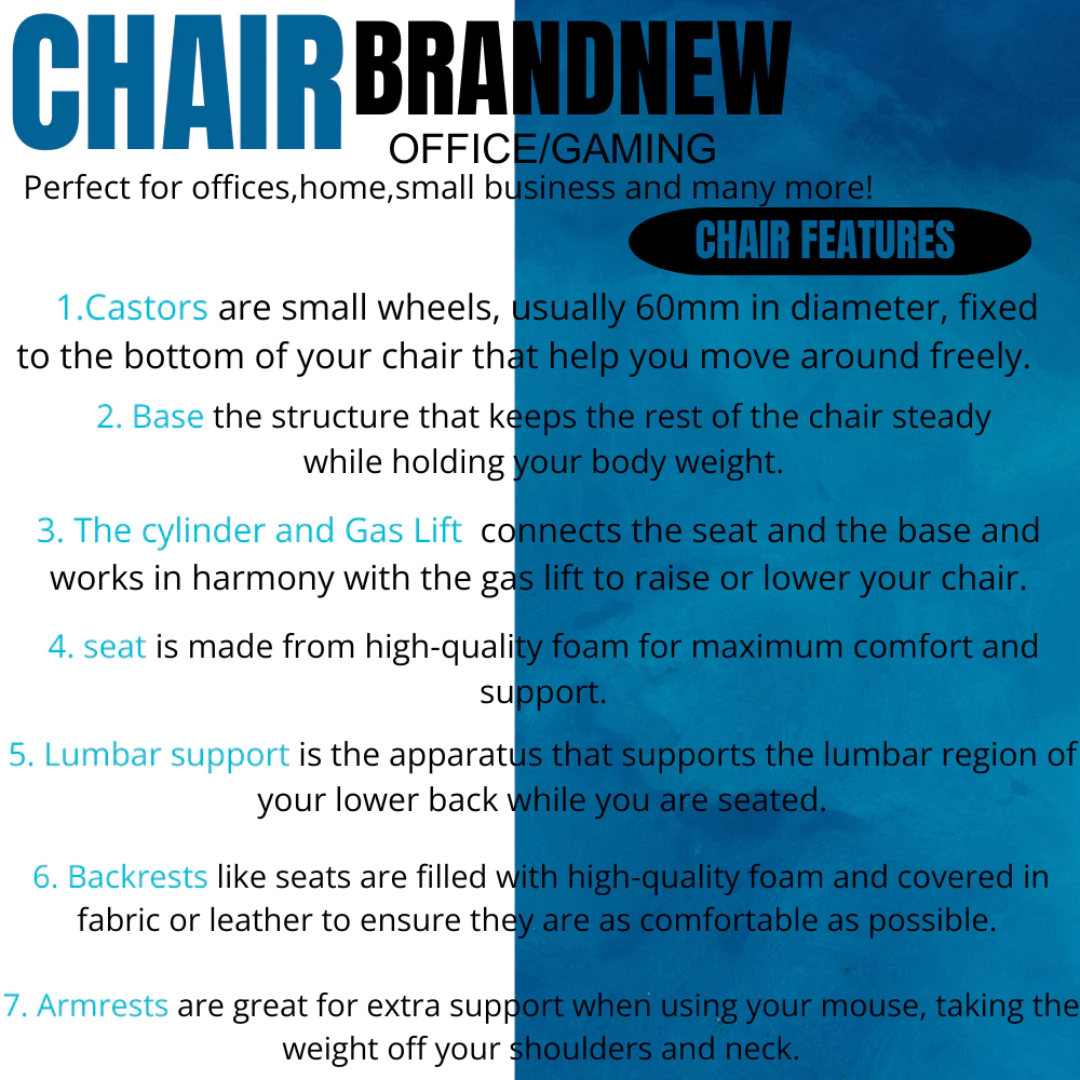 CHAIR BRANDNEW
OFFICE/GAMING
Perfect for offices,home,small business and many more!

CHAIR FEATURES

1.Castors are small wheels, usually 60mm in diameter, fixed to the bottom of your chair that help you move around freely.

2. Base the structure that keeps the rest of the chair steady while holding your body weight.

3. The cylinder and Gas Lift connects the seat and the base and works in harmony with the gas lift to raise or lower your chair.

4. seat is made from high-quality foam for maximum comfort and support.

5. Lumbar support is the apparatus that supports the lumbar region of your lower back while you are seated.

6. Backrests like seats are filled with high-quality foam and covered in fabric or leather to ensure they are as comfortable as possible.

7. Armrests are great for extra support when using your mouse, taking the weight off your shoulders and neck.